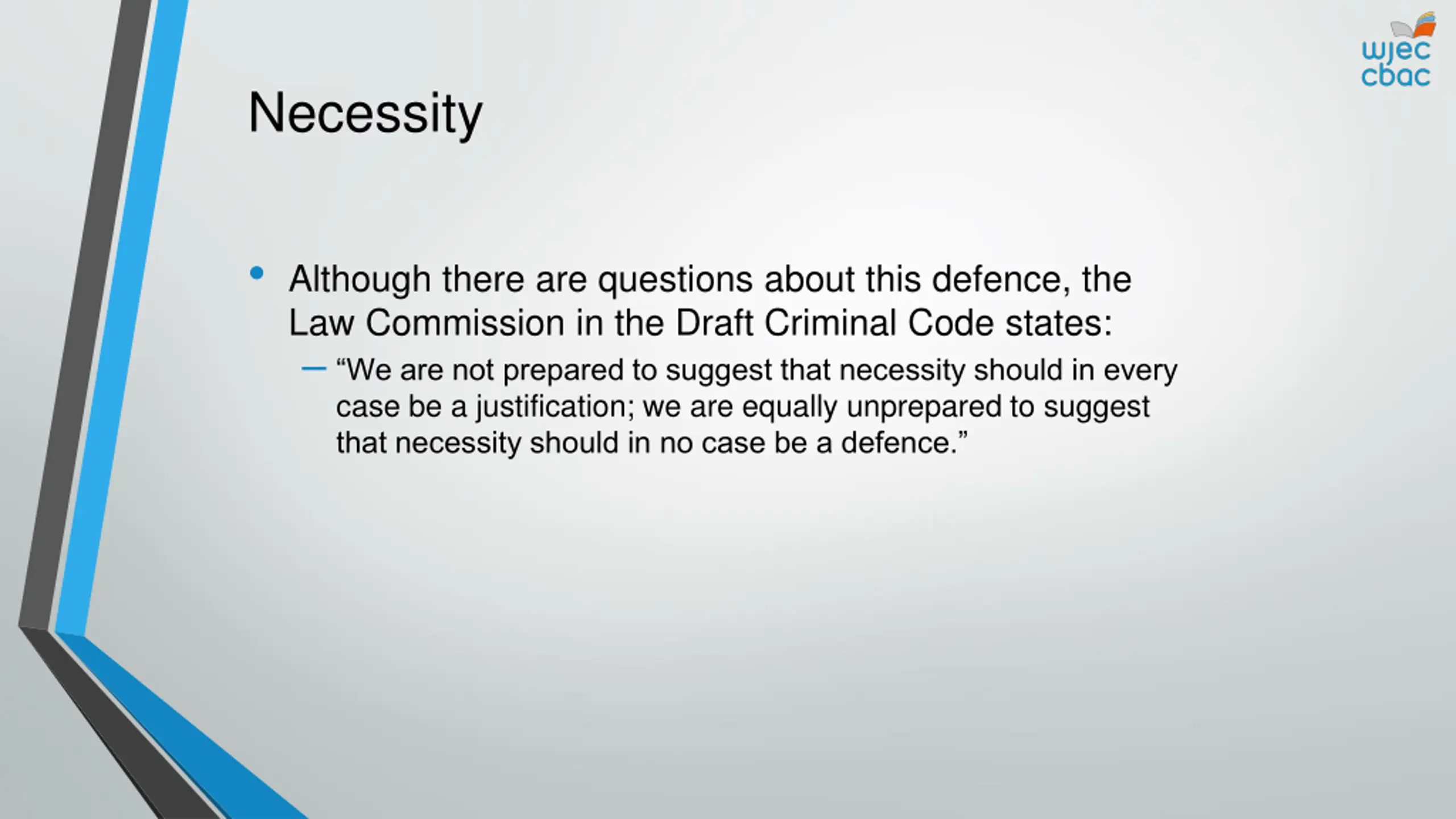 wjec
cbac

Necessity

• Although there are questions about this defence, the Law Commission in the Draft Criminal Code states:
– “We are not prepared to suggest that necessity should in every case be a justification; we are equally unprepared to suggest that necessity should in no case be a defence.”